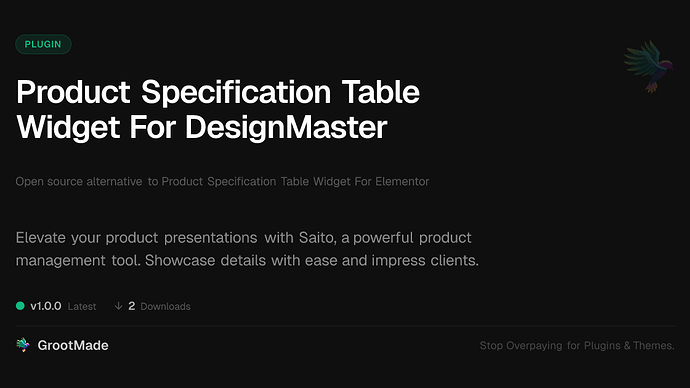 PLUGIN

Product Specification Table Widget For DesignMaster

Open source alternative to Product Specification Table Widget For Elementor

Elevate your product presentations with Saito, a powerful product management tool. Showcase details with ease and impress clients.

v1.0.0 Latest ↓ 2 Downloads

GrootMade

Stop Overpaying for Plugins & Themes.